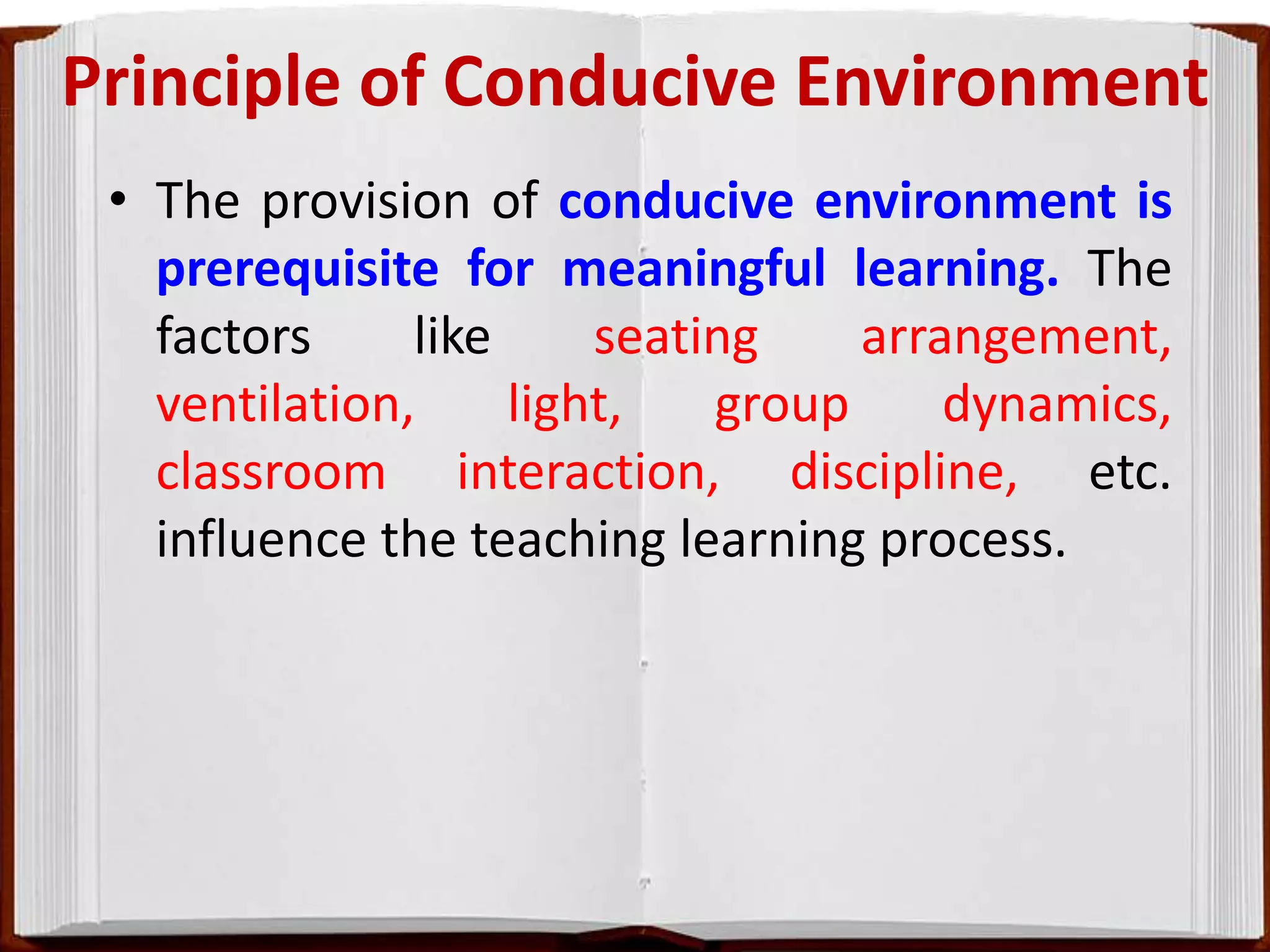 Principle of Conducive Environment

• The provision of conducive environment is prerequisite for meaningful learning. The factors like seating arrangement, ventilation, light, group dynamics, classroom interaction, discipline, etc. influence the teaching learning process.